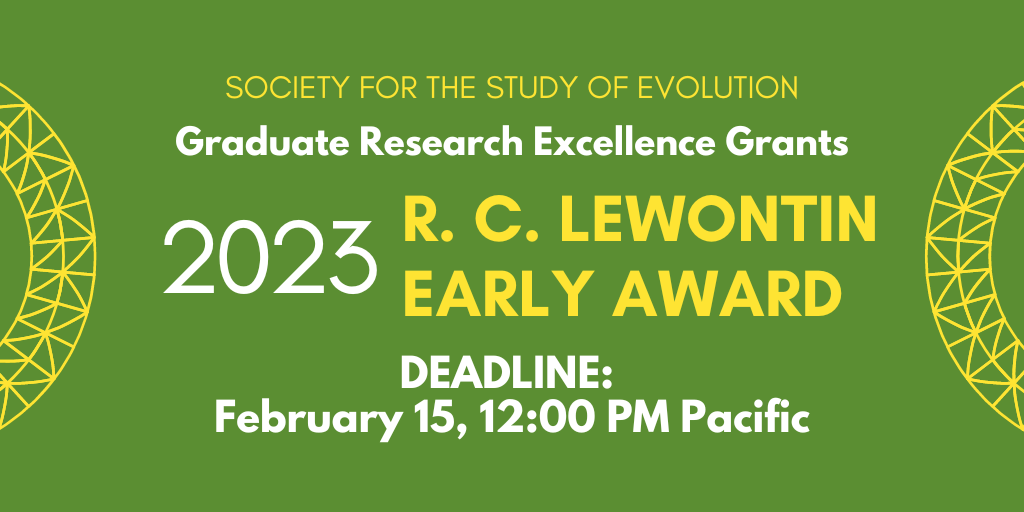 SOCIETY FOR THE STUDY OF EVOLUTION

Graduate Research Excellence Grants

2023 R. C. LEWONTIN EARLY AWARD

DEADLINE:
February 15, 12:00 PM Pacific